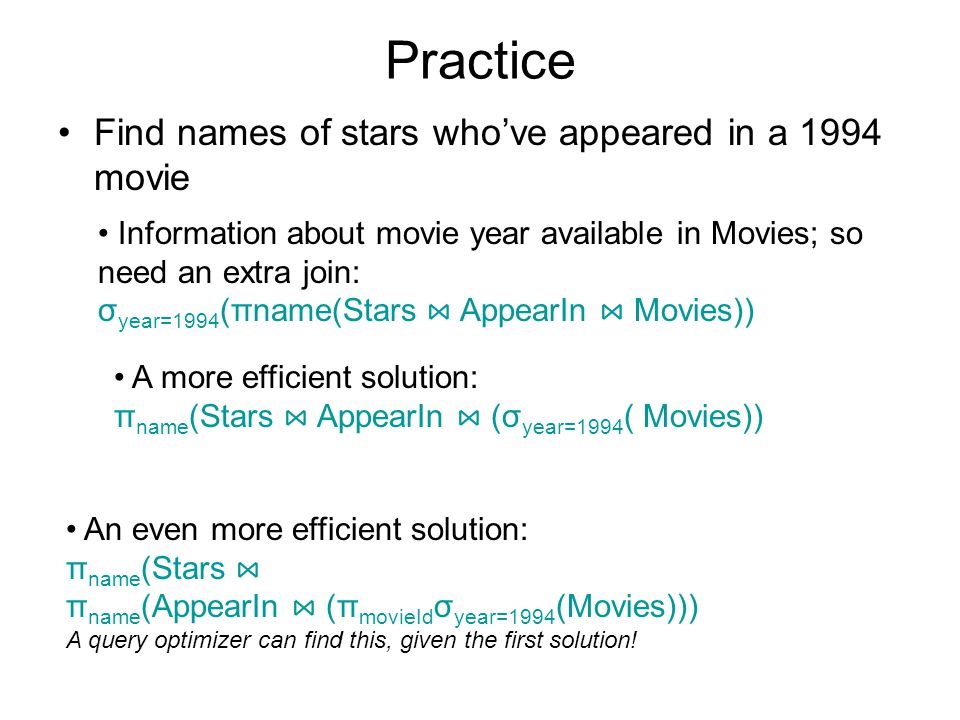 Practice

• Find names of stars who've appeared in a 1994 movie

• Information about movie year available in Movies; so need an extra join:
$\sigma_{year=1994}(\pi name(Stars \bowtie AppearIn \bowtie Movies))$

• A more efficient solution:
$\pi_{name}(Stars \bowtie AppearIn \bowtie (\sigma_{year=1994}( Movies))$

• An even more efficient solution:
$\pi_{name}(Stars \bowtie$
$\pi_{name}(AppearIn \bowtie (\pi_{movieId}\sigma_{year=1994}(Movies)))$
A query optimizer can find this, given the first solution!